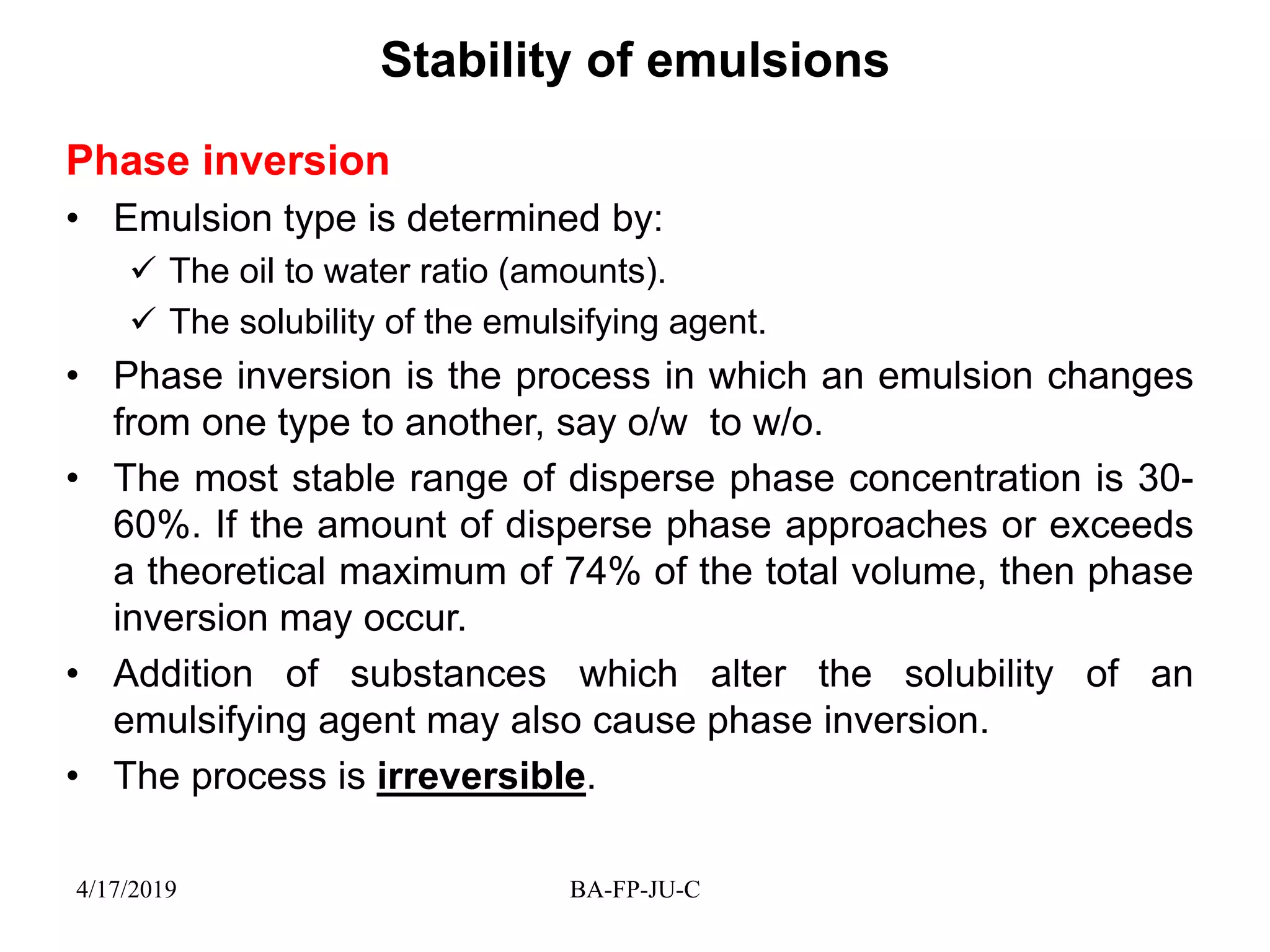 Stability of emulsions

Phase inversion

• Emulsion type is determined by:
 ✓ The oil to water ratio (amounts).
 ✓ The solubility of the emulsifying agent.
• Phase inversion is the process in which an emulsion changes from one type to another, say o/w to w/o.
• The most stable range of disperse phase concentration is 30-60%. If the amount of disperse phase approaches or exceeds a theoretical maximum of 74% of the total volume, then phase inversion may occur.
• Addition of substances which alter the solubility of an emulsifying agent may also cause phase inversion.
• The process is irreversible.

4/17/2019

BA-FP-JU-C